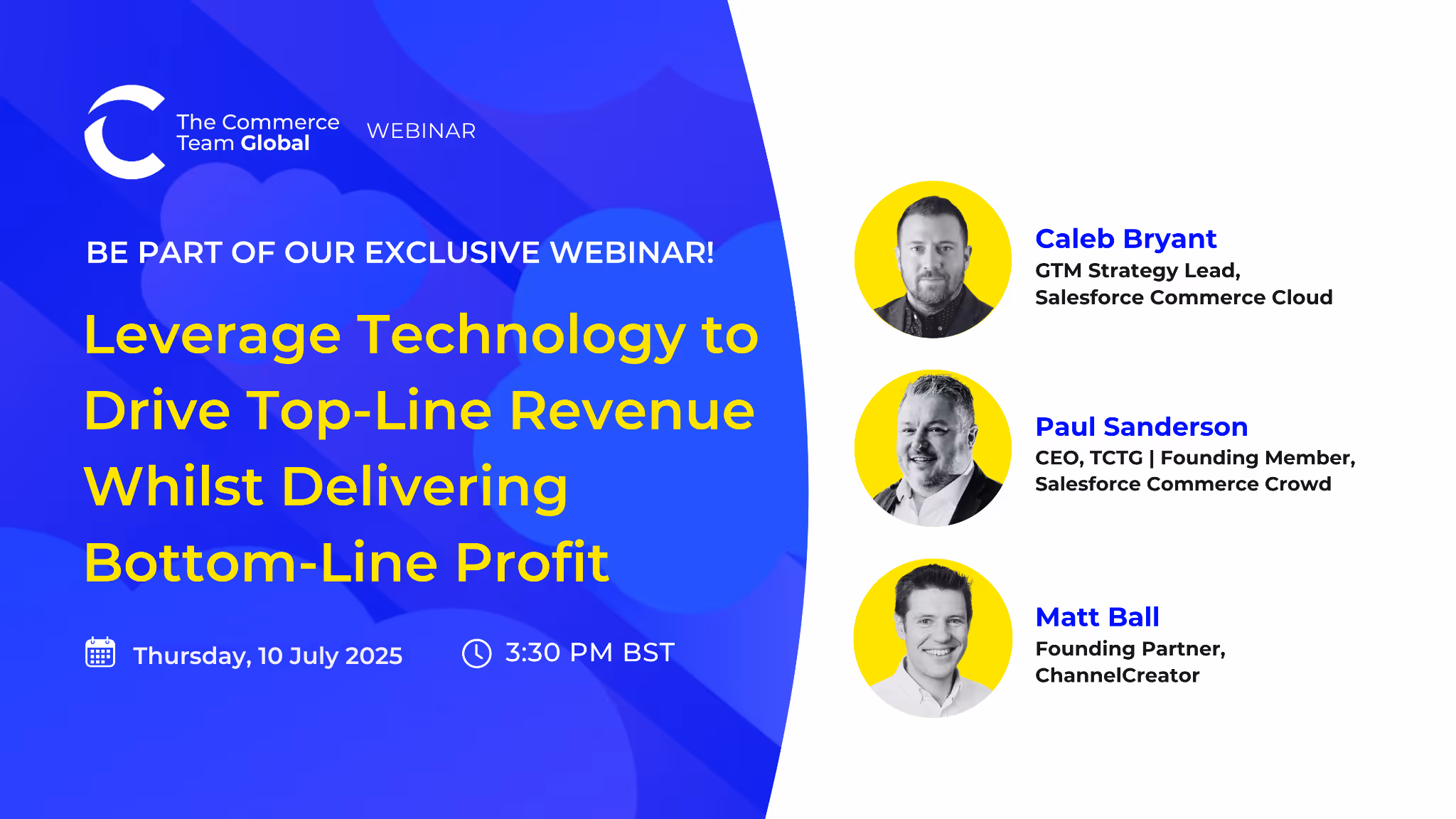 The Commerce Team Global WEBINAR

BE PART OF OUR EXCLUSIVE WEBINAR!

Leverage Technology to Drive Top-Line Revenue Whilst Delivering Bottom-Line Profit

Thursday, 10 July 2025

3:30 PM BST

Caleb Bryant
GTM Strategy Lead,
Salesforce Commerce Cloud

Paul Sanderson
CEO, TCTG | Founding Member,
Salesforce Commerce Crowd

Matt Ball
Founding Partner,
ChannelCreator